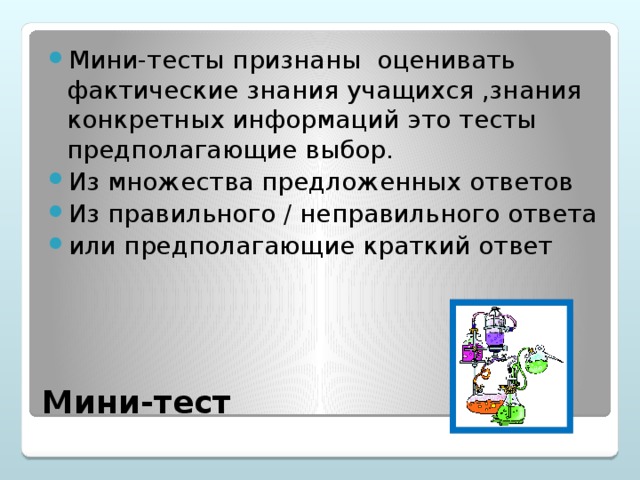 Мини-тесты признаны оценивать фактические знания учащихся ,знания конкретных информаций это тесты предполагающие выбор.

Из множества предложенных ответов

Из правильного / неправильного ответа

или предполагающие краткий ответ

Мини-тест